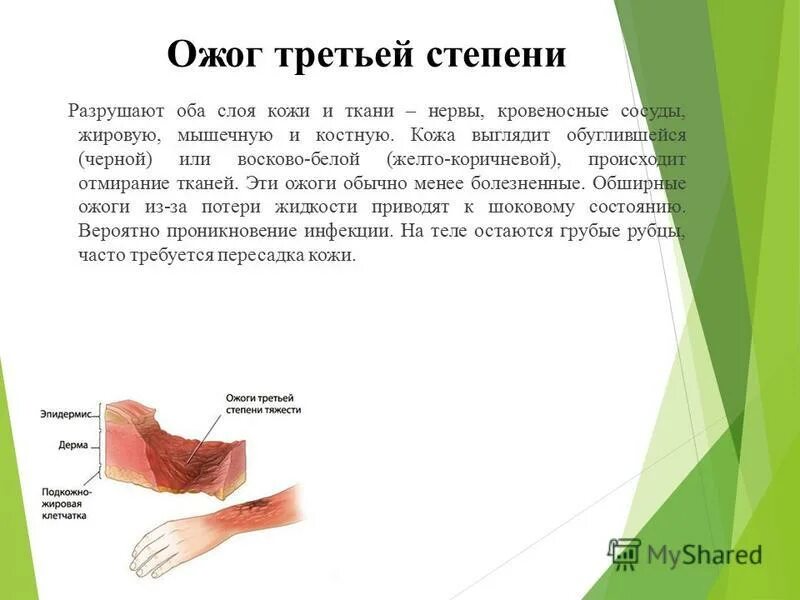 Ожог третьей степени

Разрушают оба слоя кожи и ткани – нервы, кровеносные сосуды, жировую, мышечную и костную. Кожа выглядит обуглившейся (черной) или восково-белой (желто-коричневой), происходит отмирание тканей. Эти ожоги обычно менее болезненные. Обширные ожоги из-за потери жидкости приводят к шоковому состоянию. Вероятно проникновение инфекции. На теле остаются грубые рубцы, часто требуется пересадка кожи.

Эпидермис
Дерма
Подкожно-жировая клетчатка
Ожоги третьей степени тяжести

MyShared